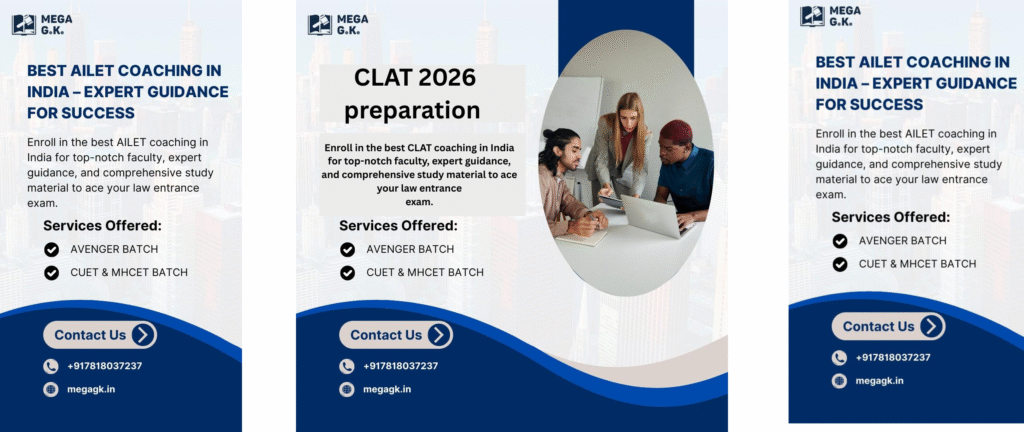 MEGA G.K.

BEST AILET COACHING IN INDIA – EXPERT GUIDANCE FOR SUCCESS

Enroll in the best AILET coaching in India for top-notch faculty, expert guidance, and comprehensive study material to ace your law entrance exam.

Services Offered:

AVENGER BATCH

CUET & MHCET BATCH

Contact Us

+917818037237

megagk.in

MEGA G.K.

CLAT 2026 preparation

Enroll in the best CLAT coaching in India for top-notch faculty, expert guidance, and comprehensive study material to ace your law entrance exam.

Services Offered:

AVENGER BATCH

CUET & MHCET BATCH

Contact Us

+917818037237

megagk.in

MEGA G.K.

BEST AILET COACHING IN INDIA – EXPERT GUIDANCE FOR SUCCESS

Enroll in the best AILET coaching in India for top-notch faculty, expert guidance, and comprehensive study material to ace your law entrance exam.

Services Offered:

AVENGER BATCH

CUET & MHCET BATCH

Contact Us

+917818037237

megagk.in